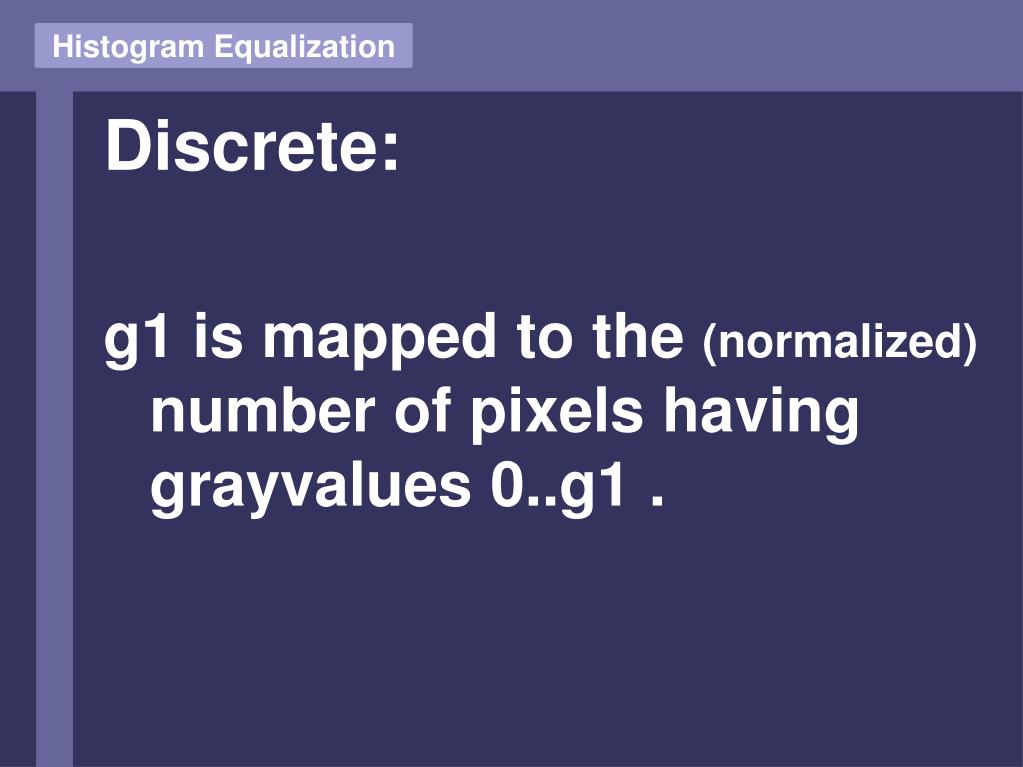 Histogram Equalization

Discrete:

g1 is mapped to the (normalized) number of pixels having grayvalues 0..g1 .